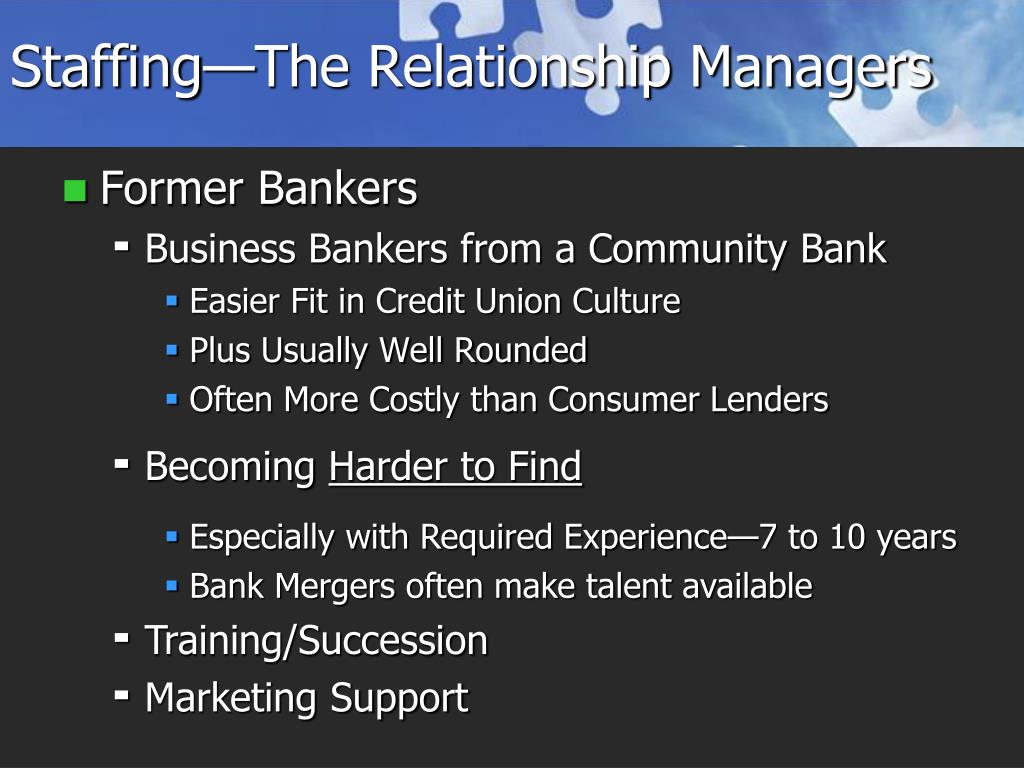 Staffing—The Relationship Managers

Former Bankers

Business Bankers from a Community Bank

Easier Fit in Credit Union Culture

Plus Usually Well Rounded

Often More Costly than Consumer Lenders

Becoming Harder to Find

Especially with Required Experience—7 to 10 years

Bank Mergers often make talent available

Training/Succession

Marketing Support